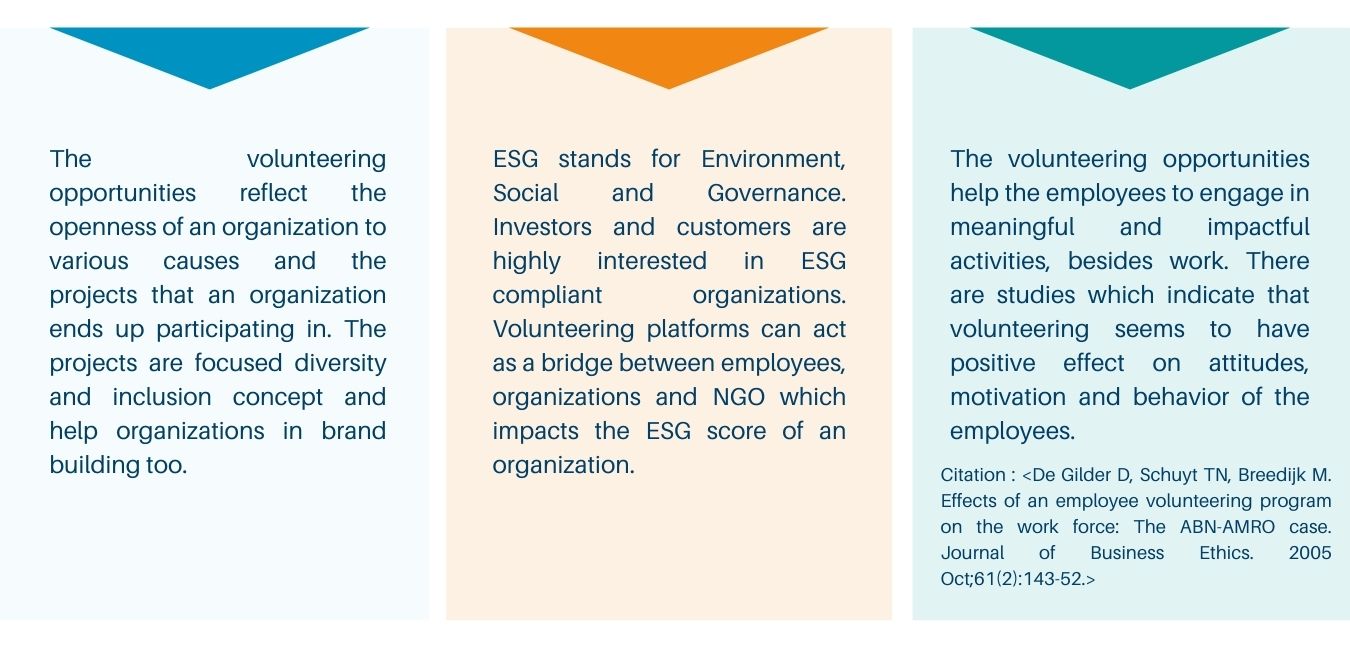 The volunteering opportunities reflect the openness of an organization to various causes and the projects that an organization ends up participating in. The projects are focused diversity and inclusion concept and help organizations in brand building too.

ESG stands for Environment, Social and Governance. Investors and customers are highly interested in ESG compliant organizations. Volunteering platforms can act as a bridge between employees, organizations and NGO which impacts the ESG score of an organization.

The volunteering opportunities help the employees to engage in meaningful and impactful activities, besides work. There are studies which indicate that volunteering seems to have positive effect on attitudes, motivation and behavior of the employees.

Citation : <De Gilder D, Schuyt TN, Breedijk M. Effects of an employee volunteering program on the work force: The ABN-AMRO case. Journal of Business Ethics. 2005 Oct;61(2):143-52.>